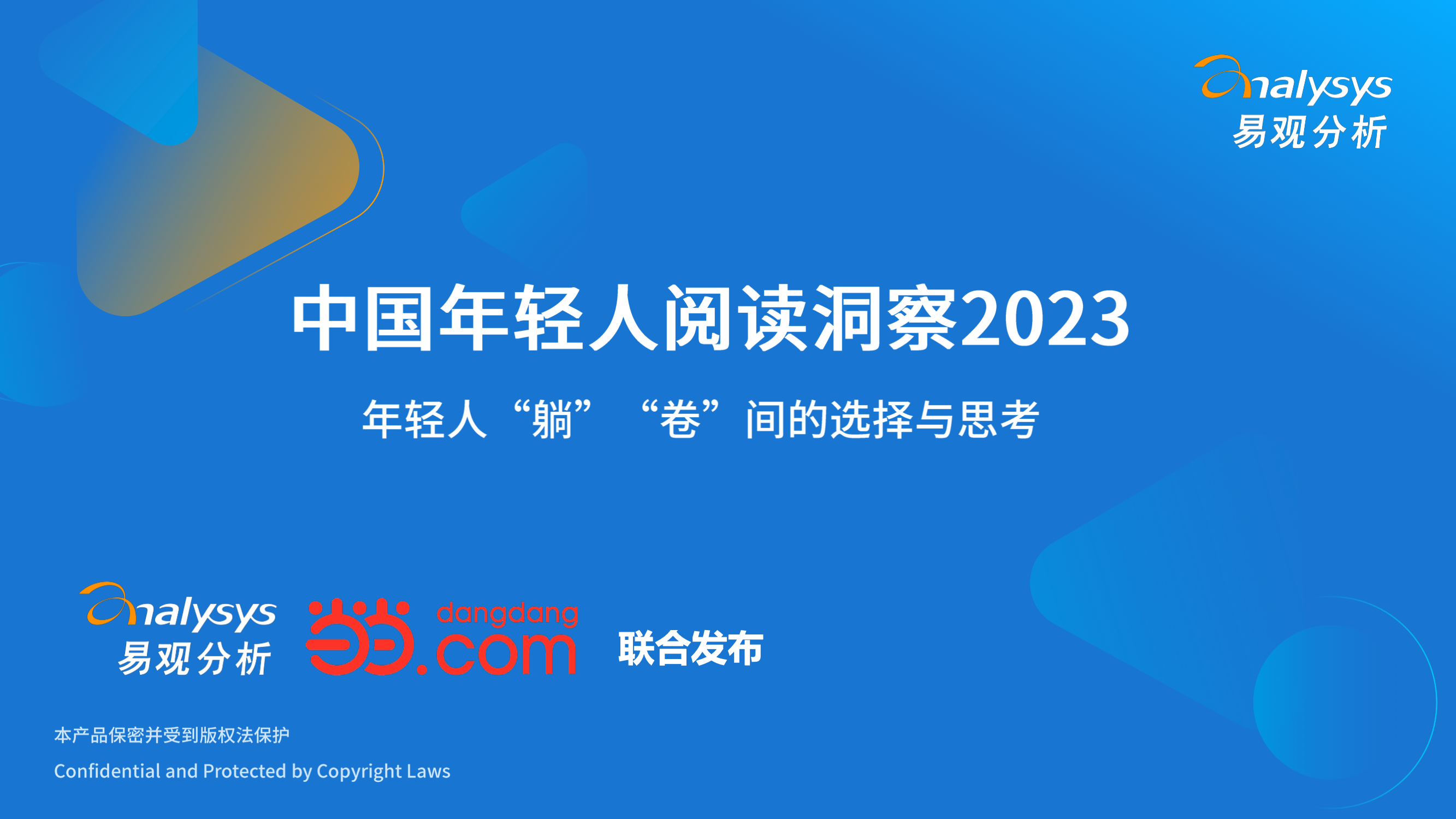 analysys
易观分析

中国年轻人阅读洞察2023

年轻人“躺” “卷”间的选择与思考

analysys
易观分析

当当 dangdang .com

联合发布

本产品保密并受到版权法保护

Confidential and Protected by Copyright Laws